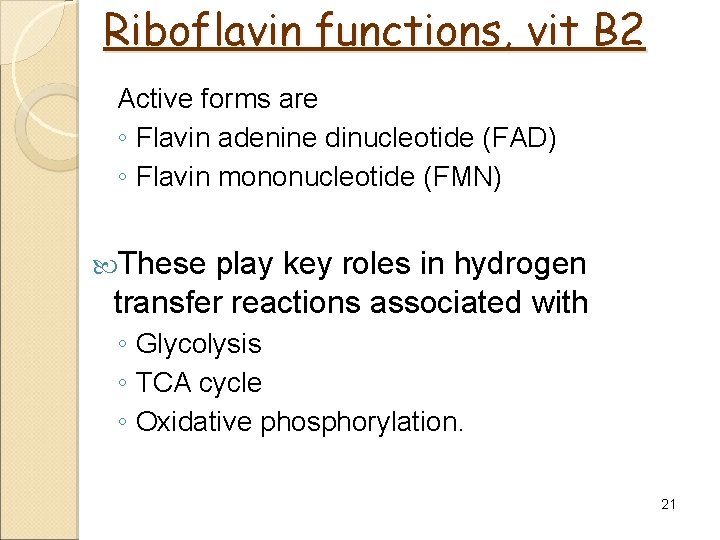 Riboflavin functions, vit B2

Active forms are
◦ Flavin adenine dinucleotide (FAD)
◦ Flavin mononucleotide (FMN)

These play key roles in hydrogen transfer reactions associated with
◦ Glycolysis
◦ TCA cycle
◦ Oxidative phosphorylation.

21